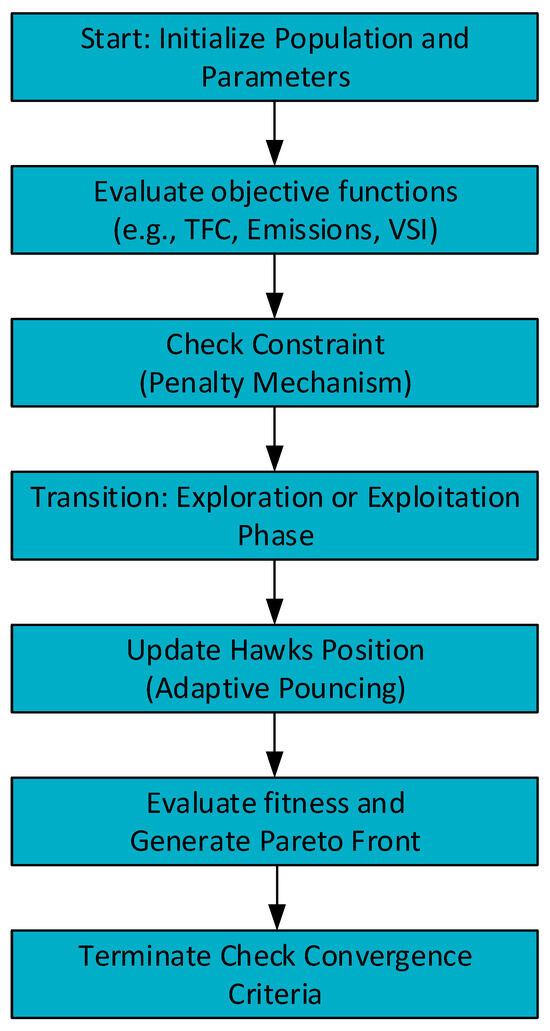 Start: Initialize Population and Parameters

Evaluate objective functions (e.g., TFC, Emissions, VSI)

Check Constraint (Penalty Mechanism)

Transition: Exploration or Exploitation Phase

Update Hawks Position (Adaptive Pouncing)

Evaluate fitness and Generate Pareto Front

Terminate Check Convergence Criteria